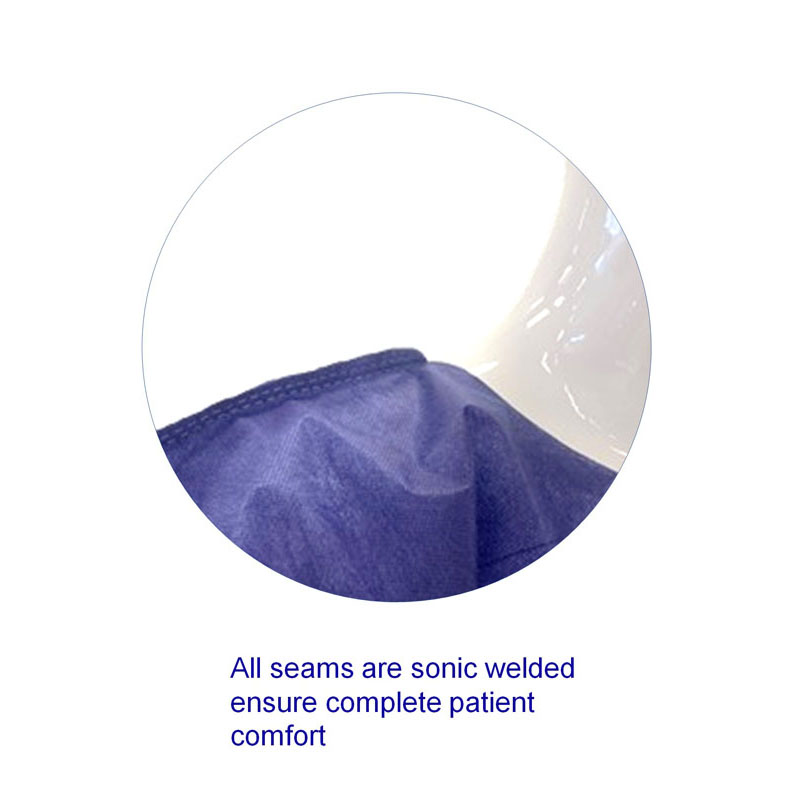 All seams are sonic welded ensure complete patient comfort